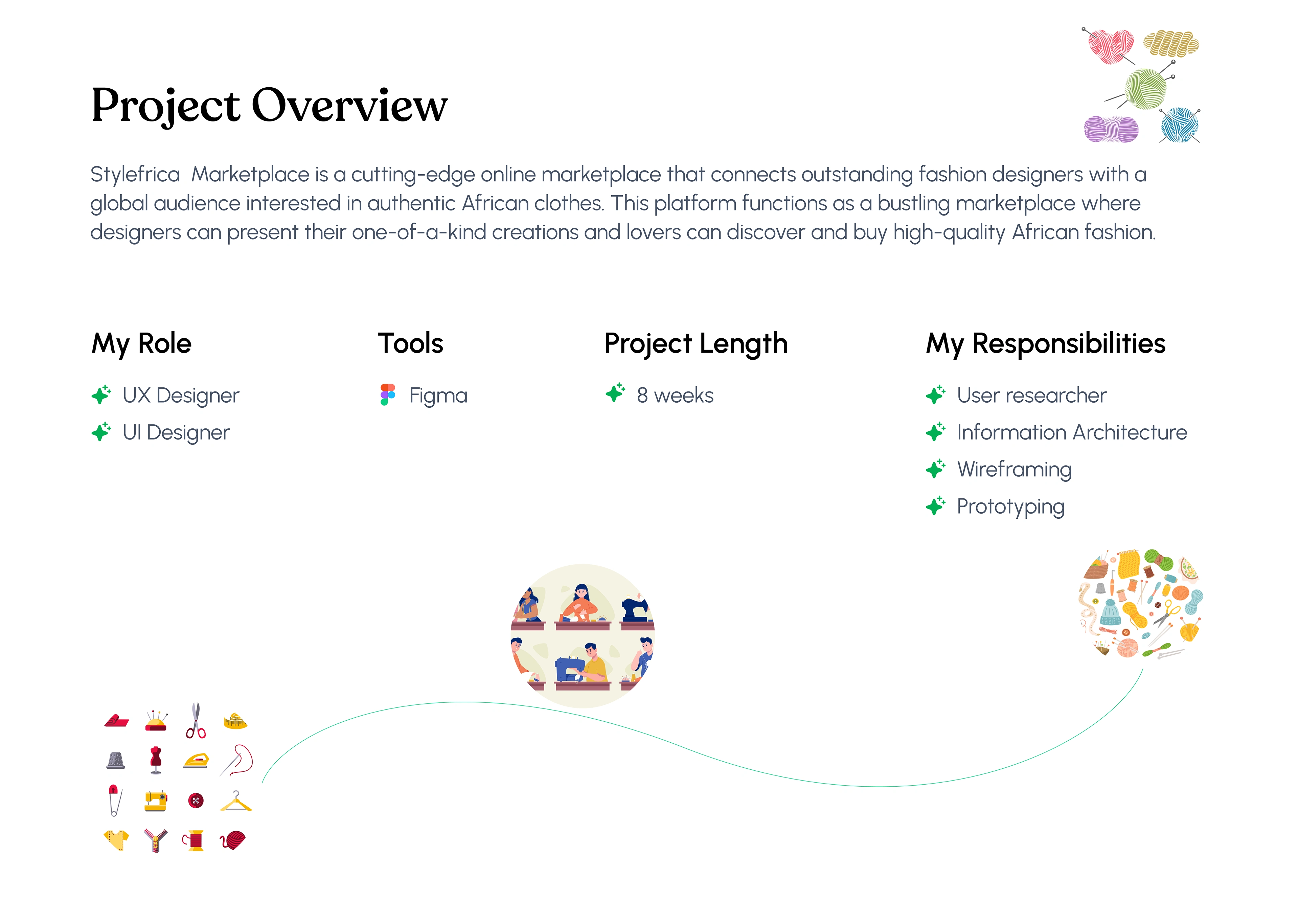 Project Overview

Stylefrica  Marketplace is a cutting-edge online marketplace that connects outstanding fashion designers with a global audience interested in authentic African clothes. This platform functions as a bustling marketplace where designers can present their one-of-a-kind creations and lovers can discover and buy high-quality African fashion.

My Role

UX Designer

UI Designer

Tools

Figma

Project Length

8 weeks

My Responsibilities

User researcher

Information Architecture

Wireframing

Prototyping